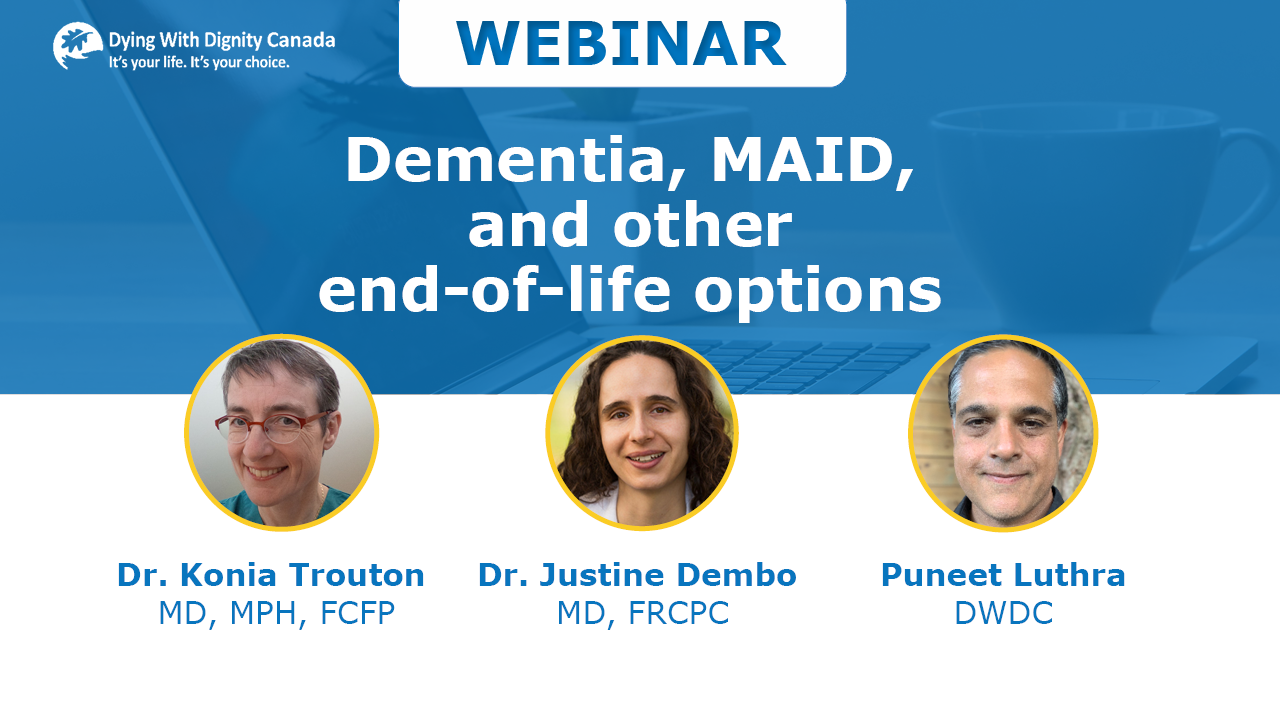 Dying With Dignity Canada
It's your life. It's your choice.

WEBINAR

Dementia, MAID, and other end-of-life options

Dr. Konia Trouton
MD, MPH, FCFP

Dr. Justine Dembo
MD, FRCPC

Puneet Luthra
DWDC